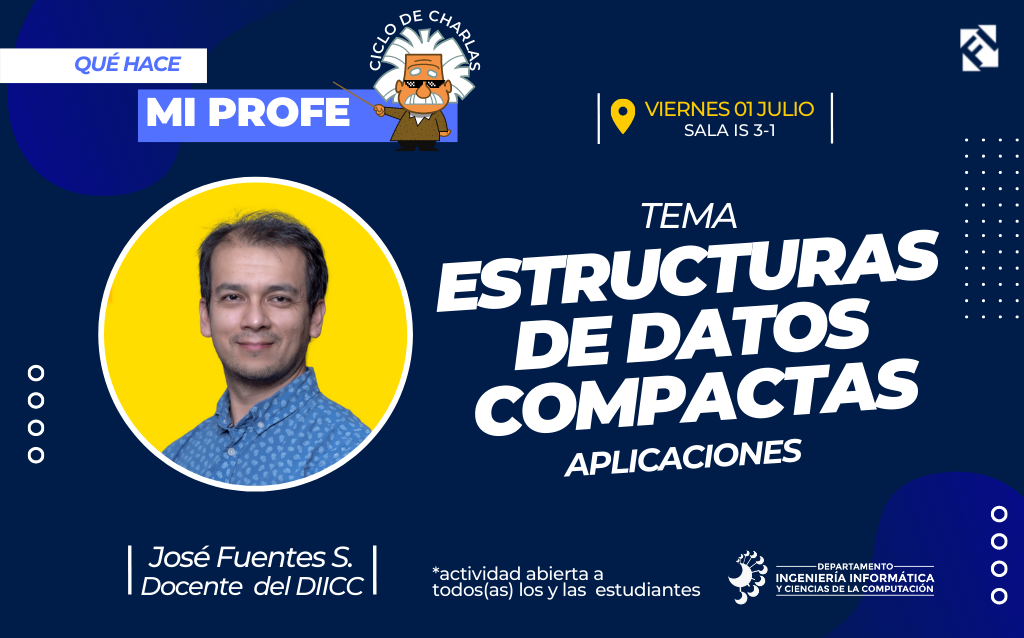 CICLO DE CHARLAS

QUÉ HACE

MI PROFE

VIERNES 01 JULIO
SALA IS 3-1

TEMA

ESTRUCTURAS DE DATOS COMPACTAS

APLICACIONES

José Fuentes S.
Docente del DIICC

*actividad abierta a todos(as) los y las estudiantes

DEPARTAMENTO
INGENIERÍA INFORMÁTICA
Y CIENCIAS DE LA COMPUTACIÓN